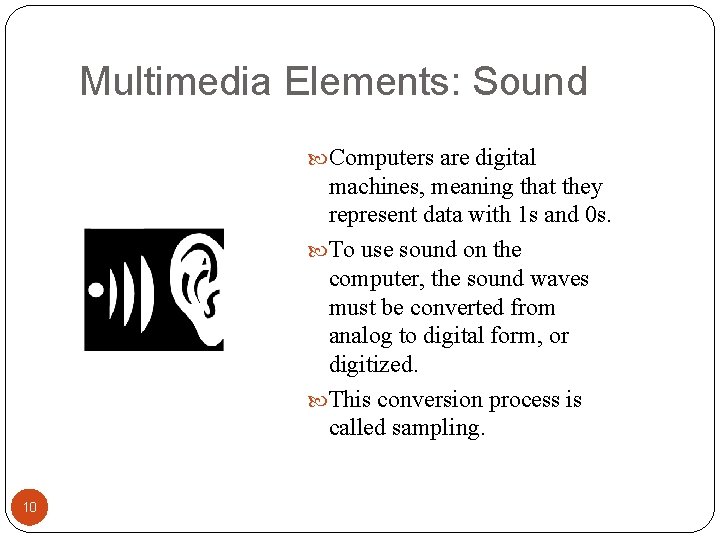 Multimedia Elements: Sound

Computers are digital machines, meaning that they represent data with 1s and 0s.

To use sound on the computer, the sound waves must be converted from analog to digital form, or digitized.

This conversion process is called sampling.

10